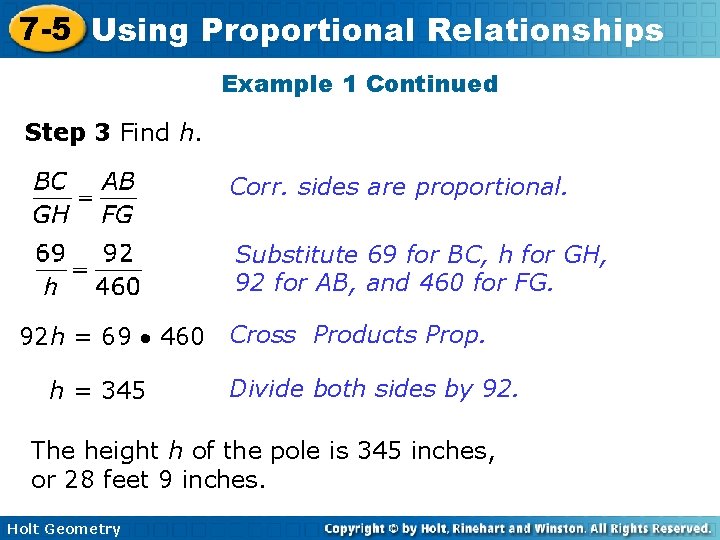 7-5 Using Proportional Relationships

Example 1 Continued

Step 3 Find $h$.

$\frac{BC}{GH} = \frac{AB}{FG}$ Corr. sides are proportional.

$\frac{69}{h} = \frac{92}{460}$ Substitute 69 for BC, h for GH, 92 for AB, and 460 for FG.

$92h = 69 \bullet 460$ Cross Products Prop.

$h = 345$ Divide both sides by 92.

The height $h$ of the pole is 345 inches, or 28 feet 9 inches.

Holt Geometry

Copyright © by Holt, Rinehart and Winston. All Rights Reserved.